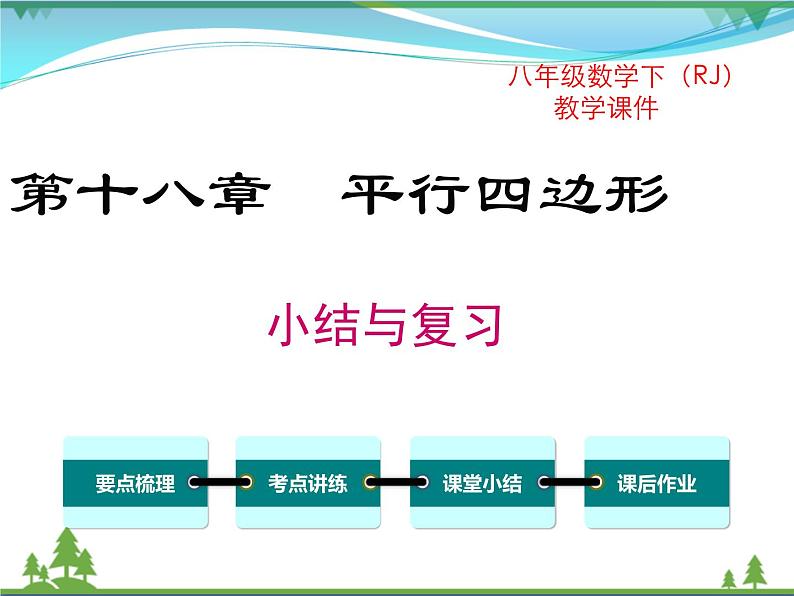 八年级数学下（RJ）
教学课件

第十八章　平行四边形

小结与复习

要点梳理

考点讲练

课堂小结

课后作业